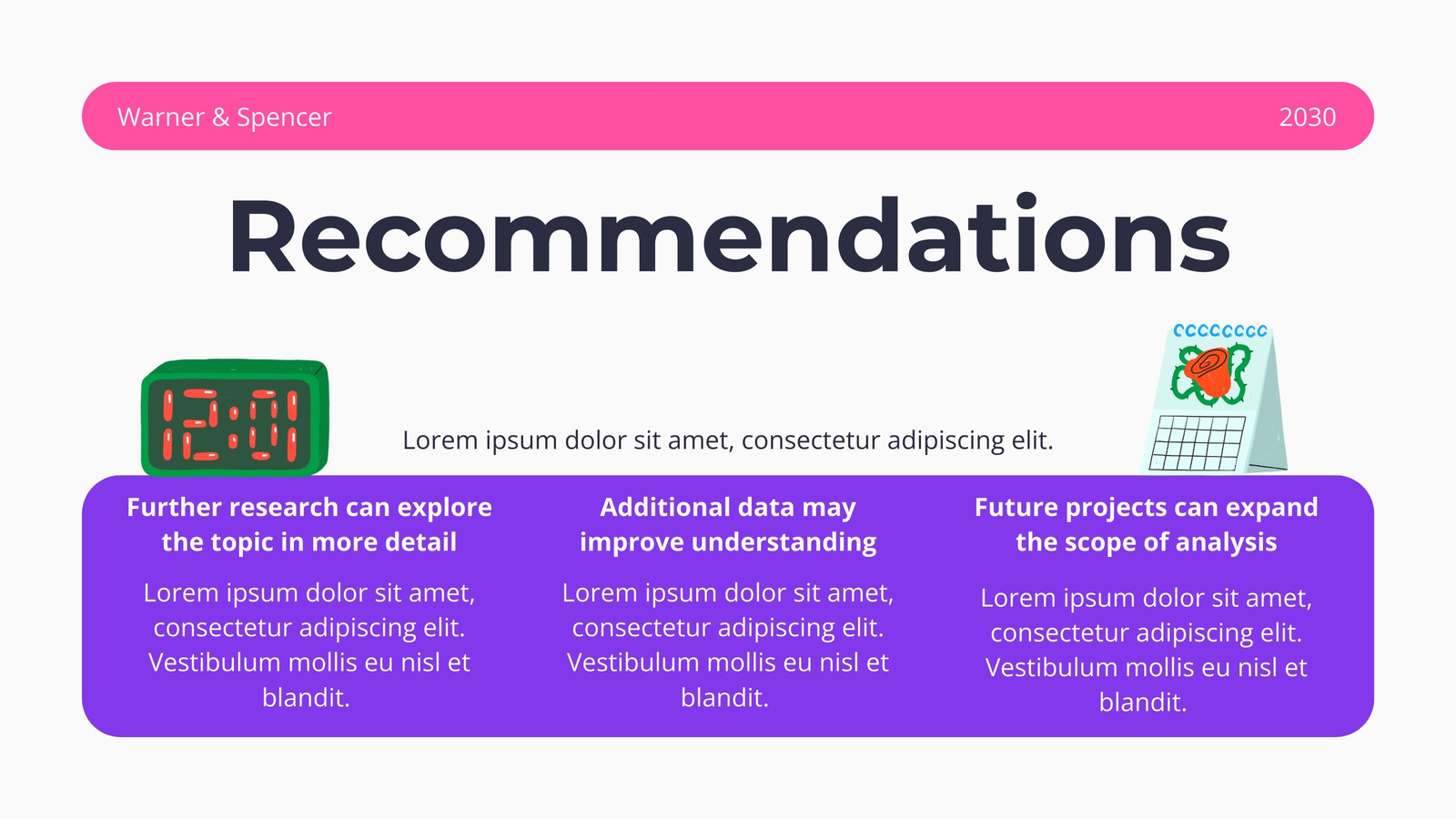 Warner & Spencer

2030

Recommendations

12:01

Lorem ipsum dolor sit amet, consectetur adipiscing elit.

Further research can explore the topic in more detail

Lorem ipsum dolor sit amet, consectetur adipiscing elit. Vestibulum mollis eu nisl et blandit.

Additional data may improve understanding

Lorem ipsum dolor sit amet, consectetur adipiscing elit. Vestibulum mollis eu nisl et blandit.

Future projects can expand the scope of analysis

Lorem ipsum dolor sit amet, consectetur adipiscing elit. Vestibulum mollis eu nisl et blandit.